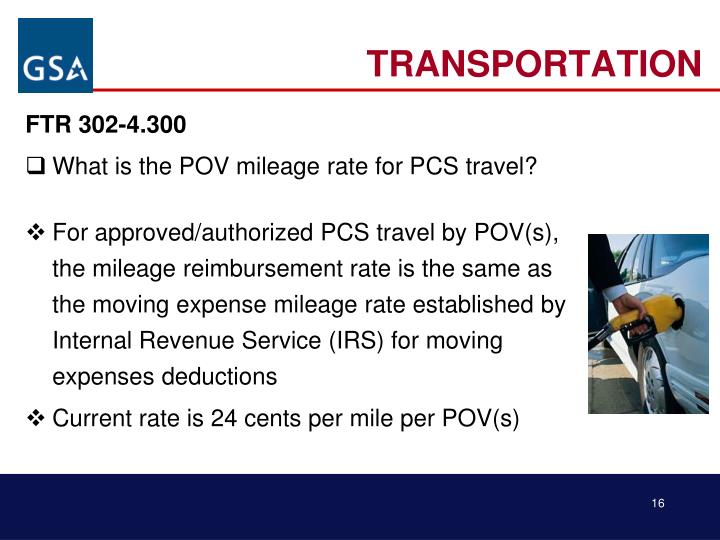 GSA

TRANSPORTATION

FTR 302-4.300

❑ What is the POV mileage rate for PCS travel?

❖ For approved/authorized PCS travel by POV(s), the mileage reimbursement rate is the same as the moving expense mileage rate established by Internal Revenue Service (IRS) for moving expenses deductions

❖ Current rate is 24 cents per mile per POV(s)

16